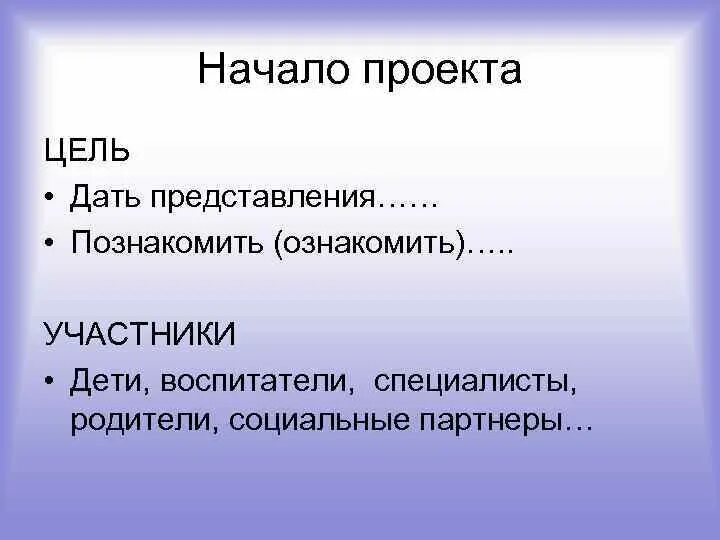 Начало проекта

ЦЕЛЬ

• Дать представления……

• Познакомить (ознакомить)…..

УЧАСТНИКИ

• Дети, воспитатели, специалисты, родители, социальные партнеры…